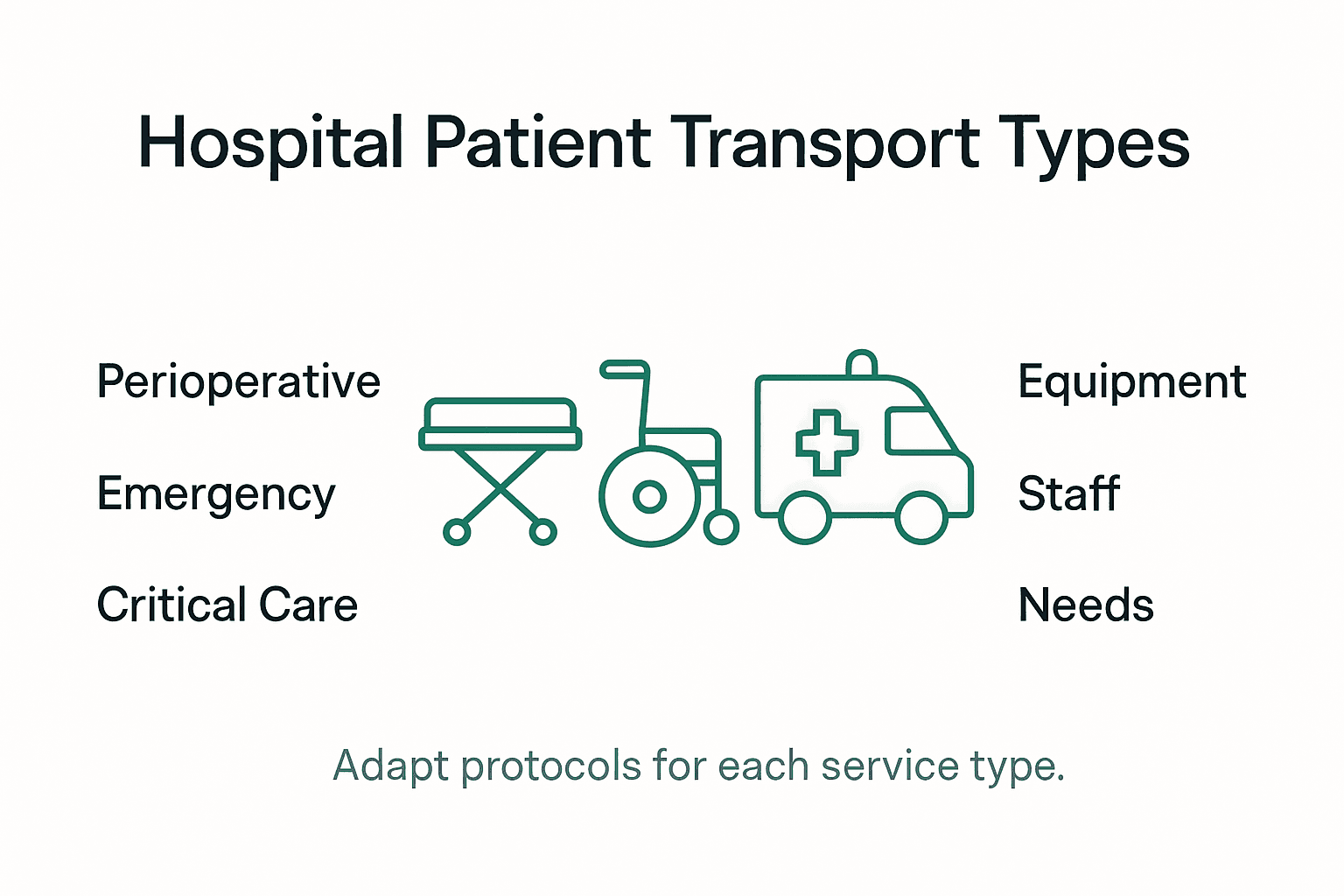 Hospital Patient Transport Types

Perioperative

Emergency

Critical Care

Equipment

Staff

Needs

Adapt protocols for each service type.